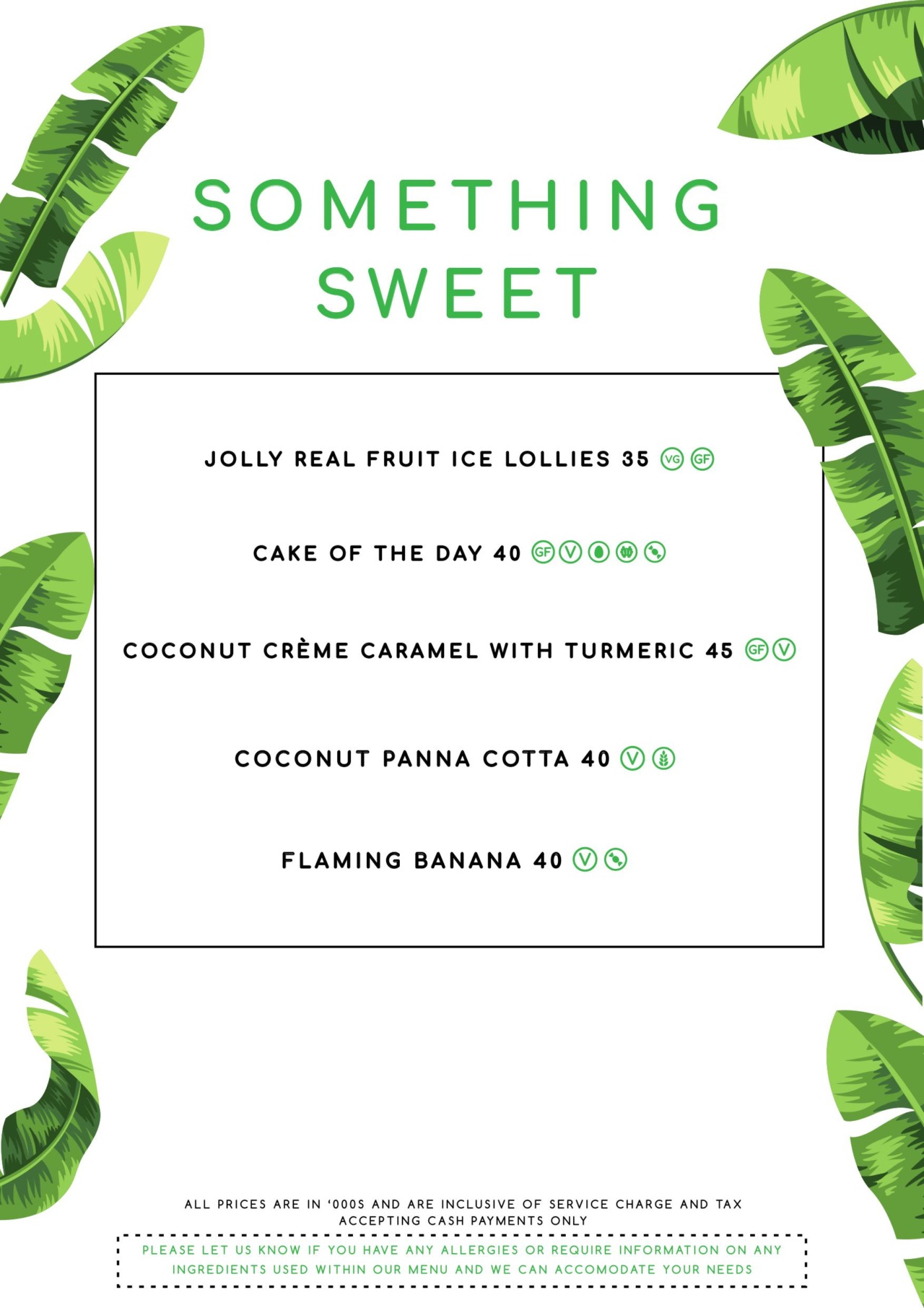 SOMETHING SWEET

JOLLY REAL FRUIT ICE LOLLIES 35 VG GF

CAKE OF THE DAY 40 GF V

COCONUT CRÈME CARAMEL WITH TURMERIC 45 GF V

COCONUT PANNA COTTA 40 V

FLAMING BANANA 40 V

ALL PRICES ARE IN '000S AND ARE INCLUSIVE OF SERVICE CHARGE AND TAX
ACCEPTING CASH PAYMENTS ONLY

PLEASE LET US KNOW IF YOU HAVE ANY ALLERGIES OR REQUIRE INFORMATION ON ANY INGREDIENTS USED WITHIN OUR MENU AND WE CAN ACCOMODATE YOUR NEEDS